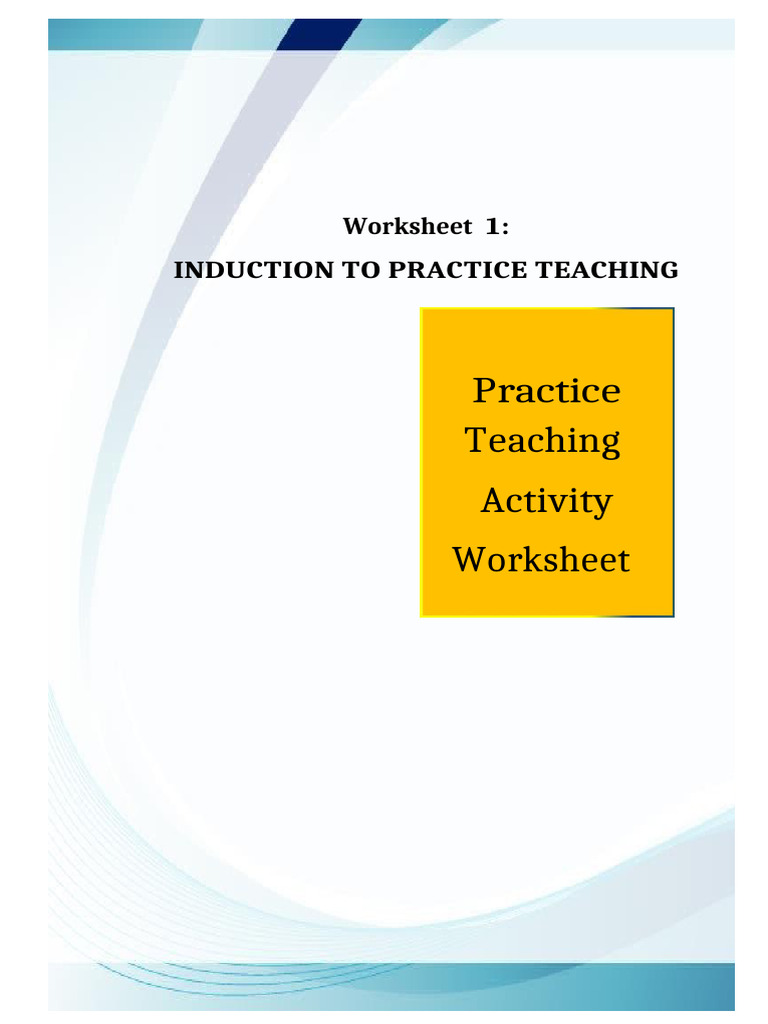 Worksheet 1:
INDUCTION TO PRACTICE TEACHING

Practice Teaching Activity Worksheet